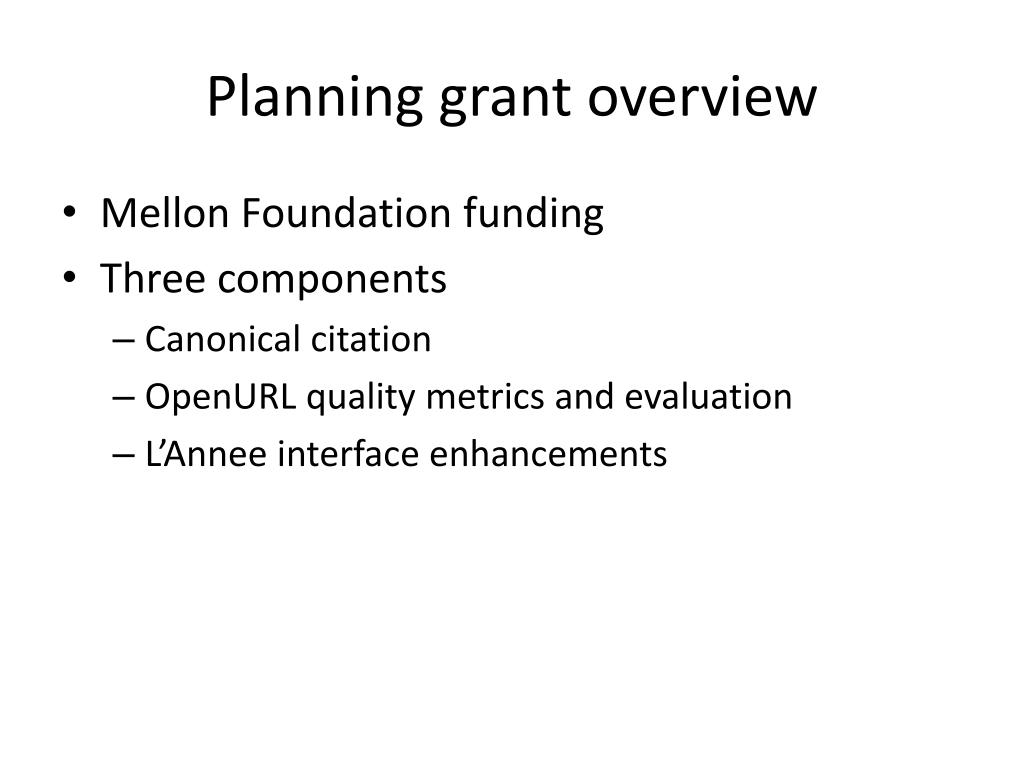 Planning grant overview

• Mellon Foundation funding
• Three components
– Canonical citation
– OpenURL quality metrics and evaluation
– L’Annee interface enhancements